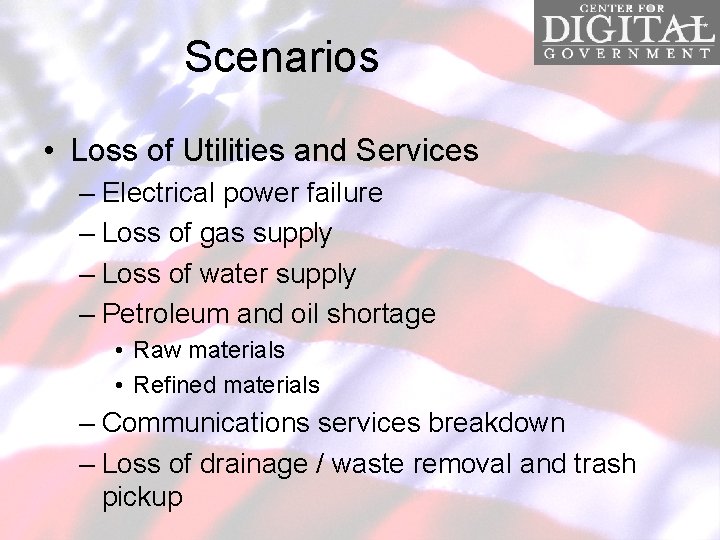 CENTER FOR
DIGITAL
GOVERNMENT

Scenarios

• Loss of Utilities and Services
– Electrical power failure
– Loss of gas supply
– Loss of water supply
– Petroleum and oil shortage
• Raw materials
• Refined materials
– Communications services breakdown
– Loss of drainage / waste removal and trash pickup